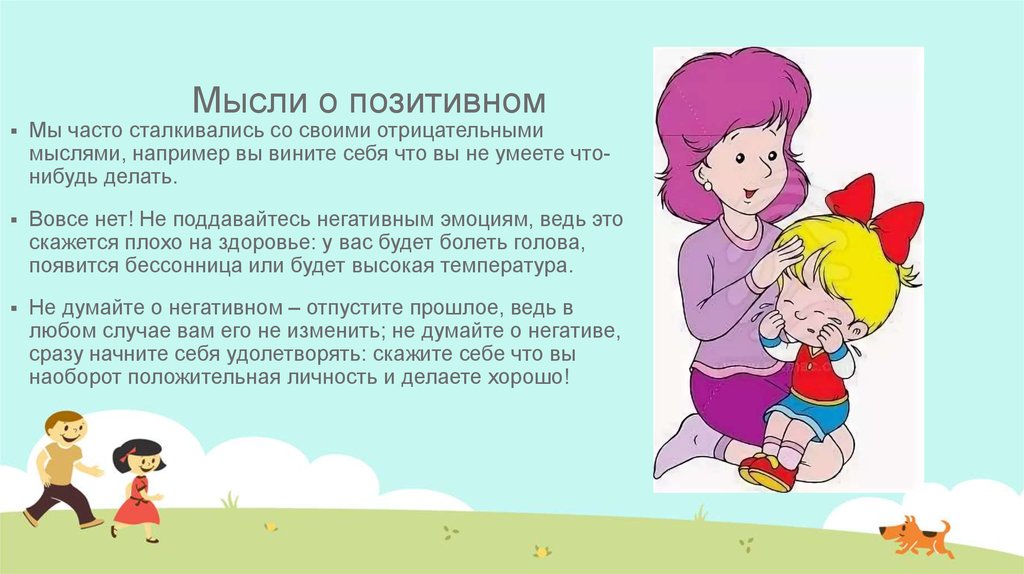 Мысли о позитивном

▪ Мы часто сталкивались со своими отрицательными мыслями, например вы вините себя что вы не умеете что-нибудь делать.

▪ Вовсе нет! Не поддавайтесь негативным эмоциям, ведь это скажется плохо на здоровье: у вас будет болеть голова, появится бессонница или будет высокая температура.

▪ Не думайте о негативном – отпустите прошлое, ведь в любом случае вам его не изменить; не думайте о негативе, сразу начните себя удолетворять: скажите себе что вы наоборот положительная личность и делаете хорошо!